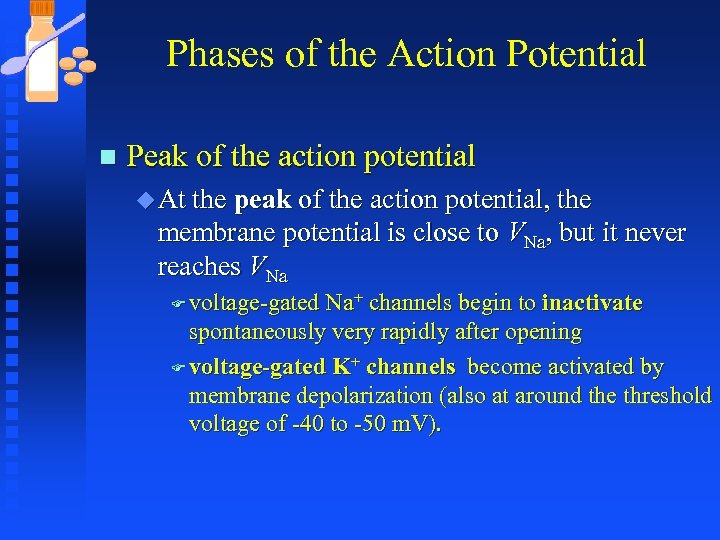 Phases of the Action Potential

Peak of the action potential

At the peak of the action potential, the membrane potential is close to $V_{Na}$, but it never reaches $V_{Na}$

voltage-gated $Na^+$ channels begin to inactivate spontaneously very rapidly after opening

voltage-gated $K^+$ channels become activated by membrane depolarization (also at around the threshold voltage of -40 to -50 mV).